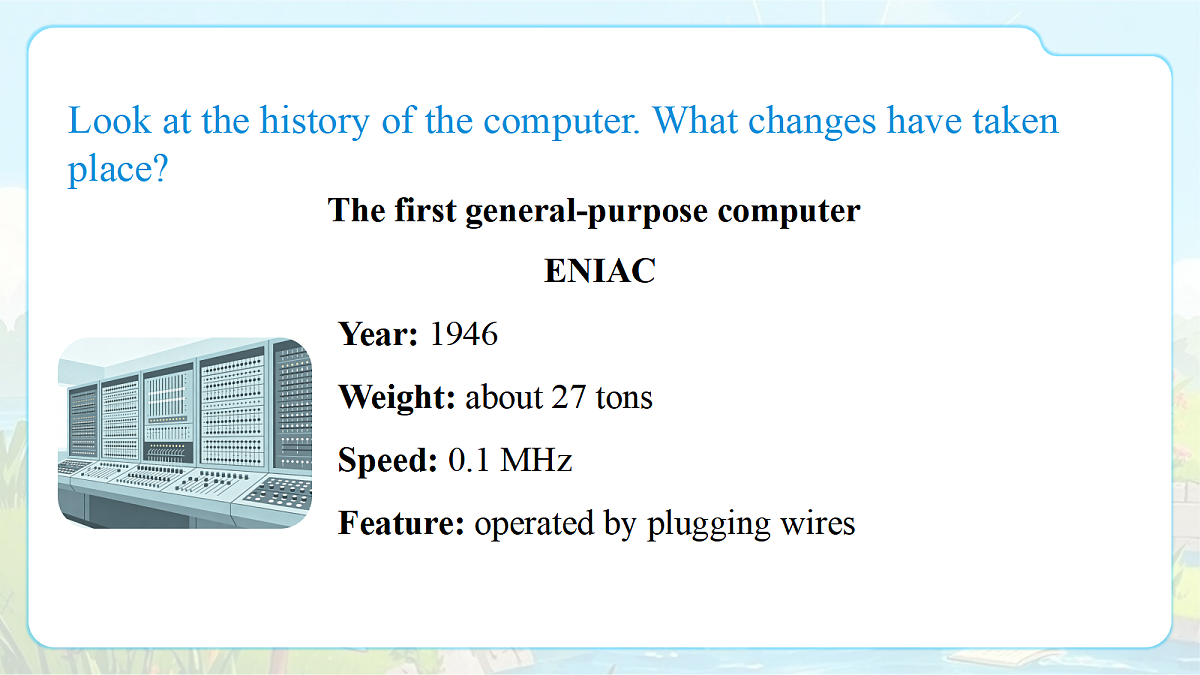 Look at the history of the computer. What changes have taken place?

The first general-purpose computer

ENIAC

Year: 1946

Weight: about 27 tons

Speed: 0.1 MHz

Feature: operated by plugging wires